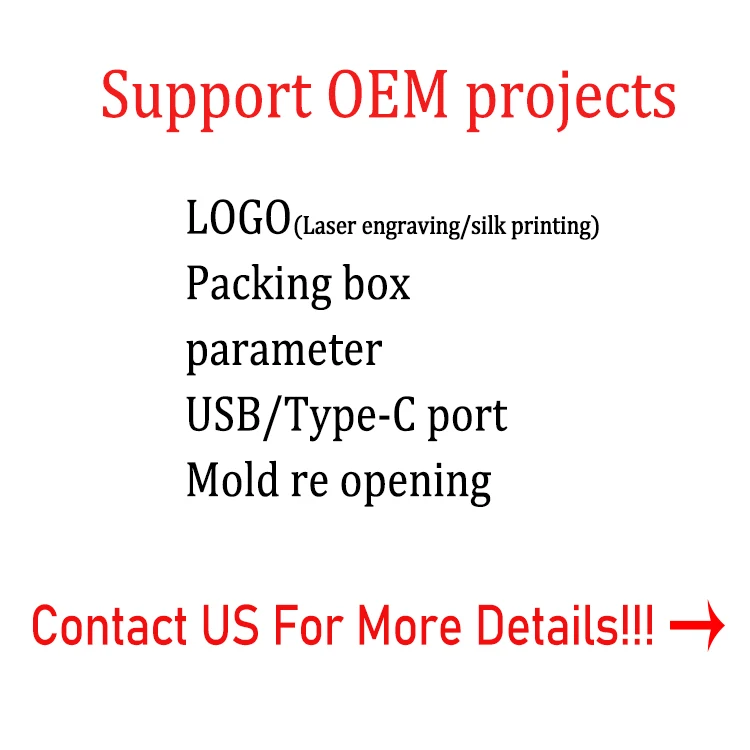 Support OEM projects

LOGO(Laser engraving/silk printing)
Packing box
parameter
USB/Type-C port
Mold re opening

Contact US For More Details!!! →